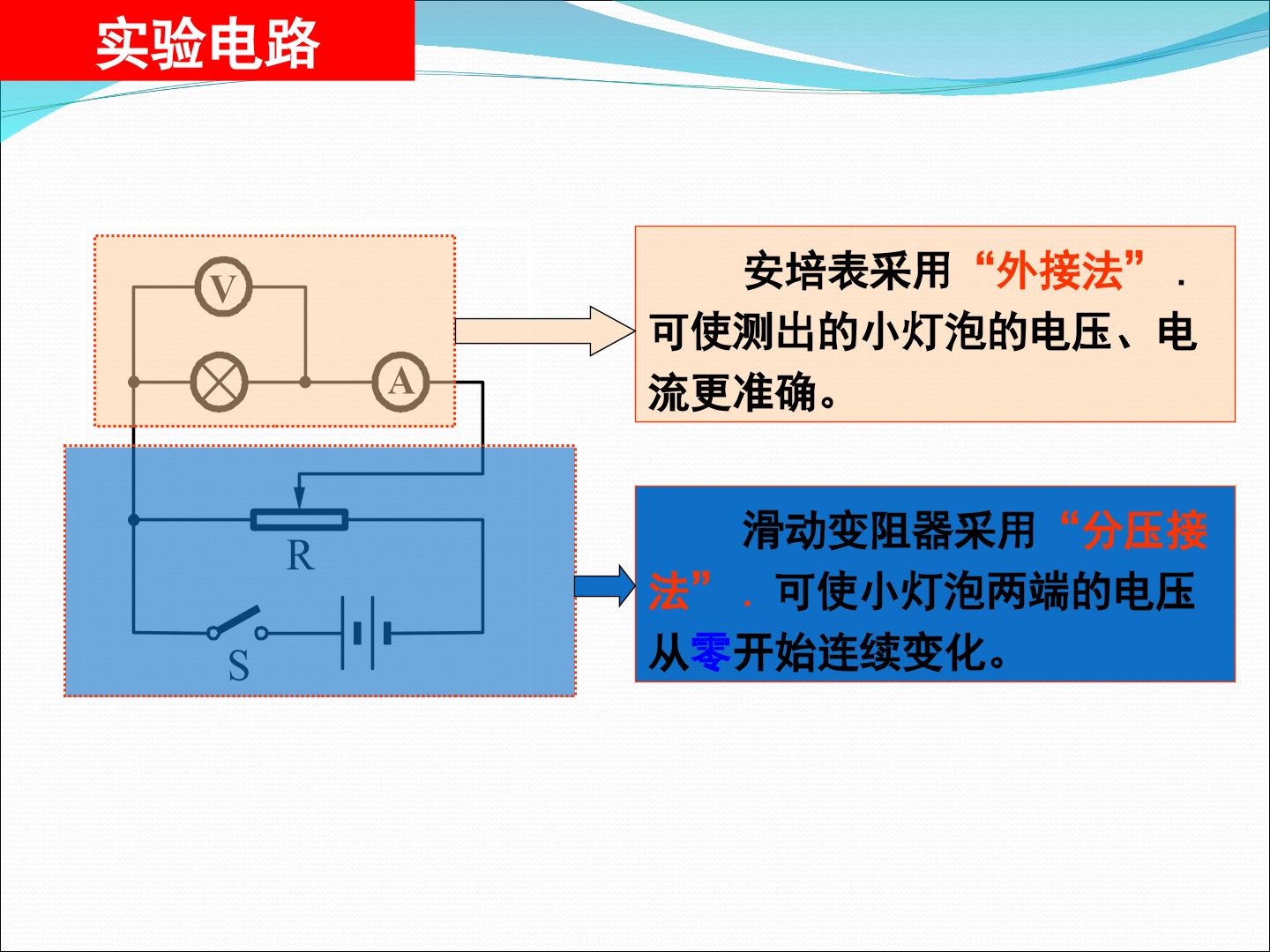 实验电路

V

A

R

S

安培表采用“外接法”.可使测出的小灯泡的电压、电流更准确。

滑动变阻器采用“分压接法”.可使小灯泡两端的电压从零开始连续变化。